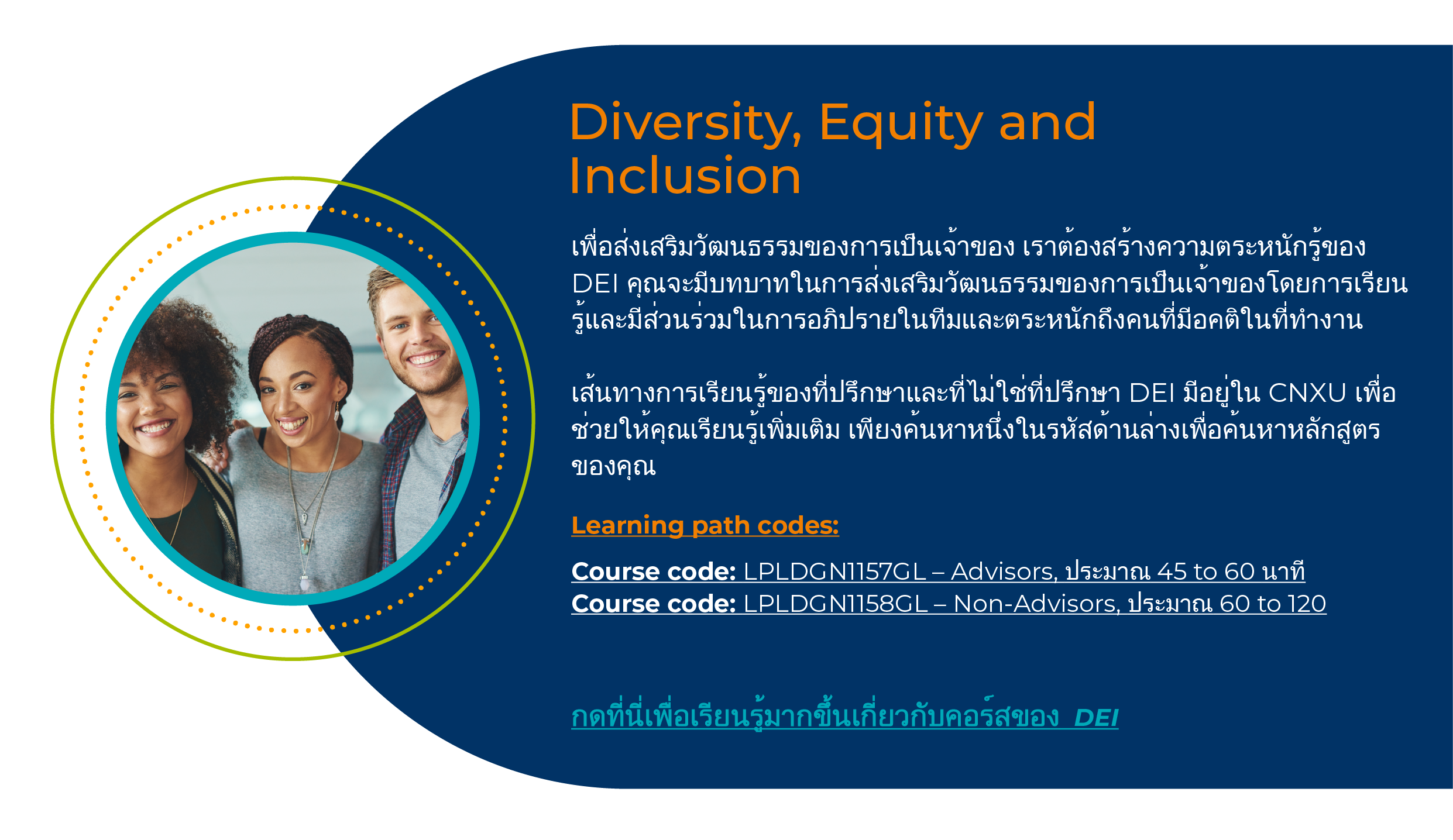 Diversity, Equity and Inclusion

เพื่อส่งเสริมวัฒนธรรมของการเป็นเจ้าของ เราต้องสร้างความตระหนักรู้ของ DEI คุณจะมีบทบาทในการส่งเสริมวัฒนธรรมของการเป็นเจ้าของโดยการเรียนรู้และมีส่วนร่วมในการอภิปรายในทีมและตระหนักถึงคนที่มีอคติในที่ทำงาน

เส้นทางการเรียนรู้ของที่ปรึกษาและที่ไม่ใช่ที่ปรึกษา DEI มีอยู่ใน CNXU เพื่อช่วยให้คุณเรียนรู้เพิ่มเติม เพียงค้นหาหนึ่งในรหัสด้านล่างเพื่อค้นหาหลักสูตรของคุณ

Learning path codes:

Course code: LPLDGN1157GL – Advisors, ประมาณ 45 to 60 นาที
Course code: LPLDGN1158GL – Non-Advisors, ประมาณ 60 to 120

กดที่นี่เพื่อเรียนรู้มากขึ้นเกี่ยวกับคอร์สของ DEI